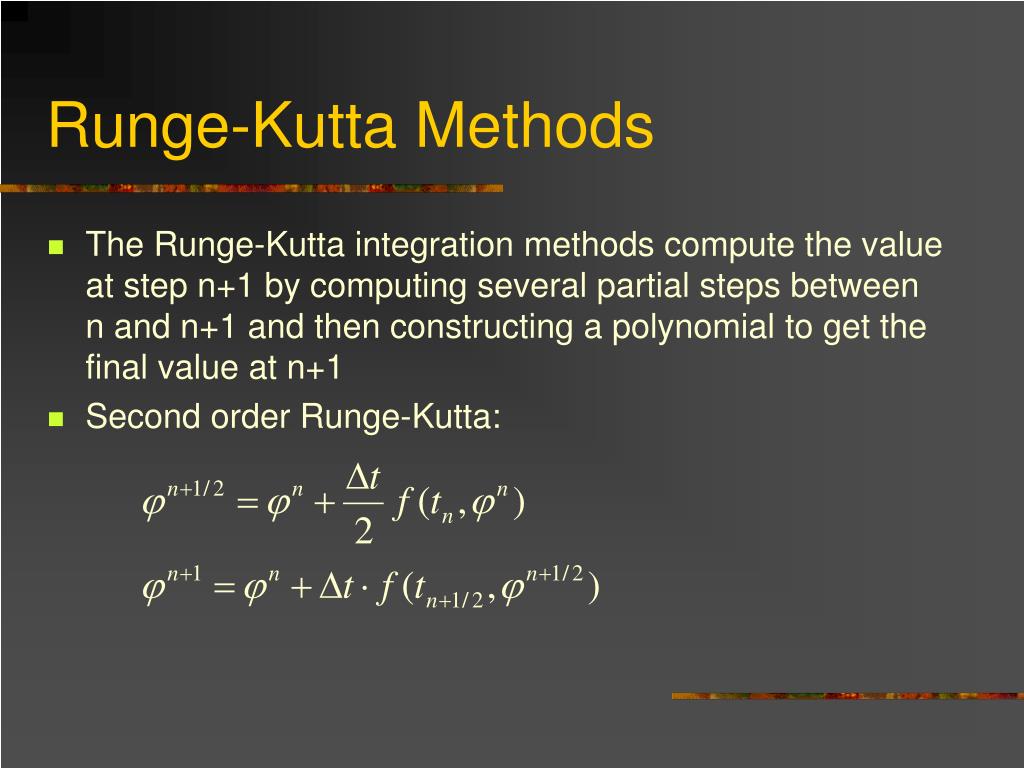 Runge-Kutta Methods

The Runge-Kutta integration methods compute the value at step n+1 by computing several partial steps between n and n+1 and then constructing a polynomial to get the final value at n+1

Second order Runge-Kutta:

$\varphi^{n+1/2} = \varphi^n + \frac{\Delta t}{2} f(t_n, \varphi^n)$

$\varphi^{n+1} = \varphi^n + \Delta t \cdot f(t_{n+1/2}, \varphi^{n+1/2})$